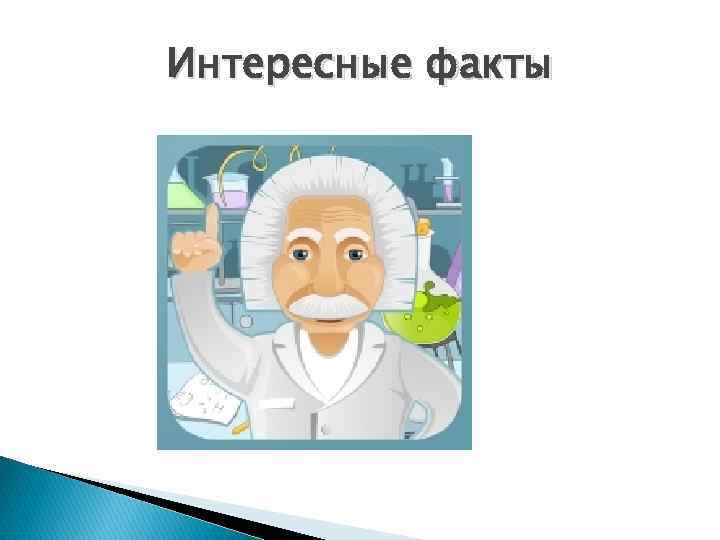 Интересные факты